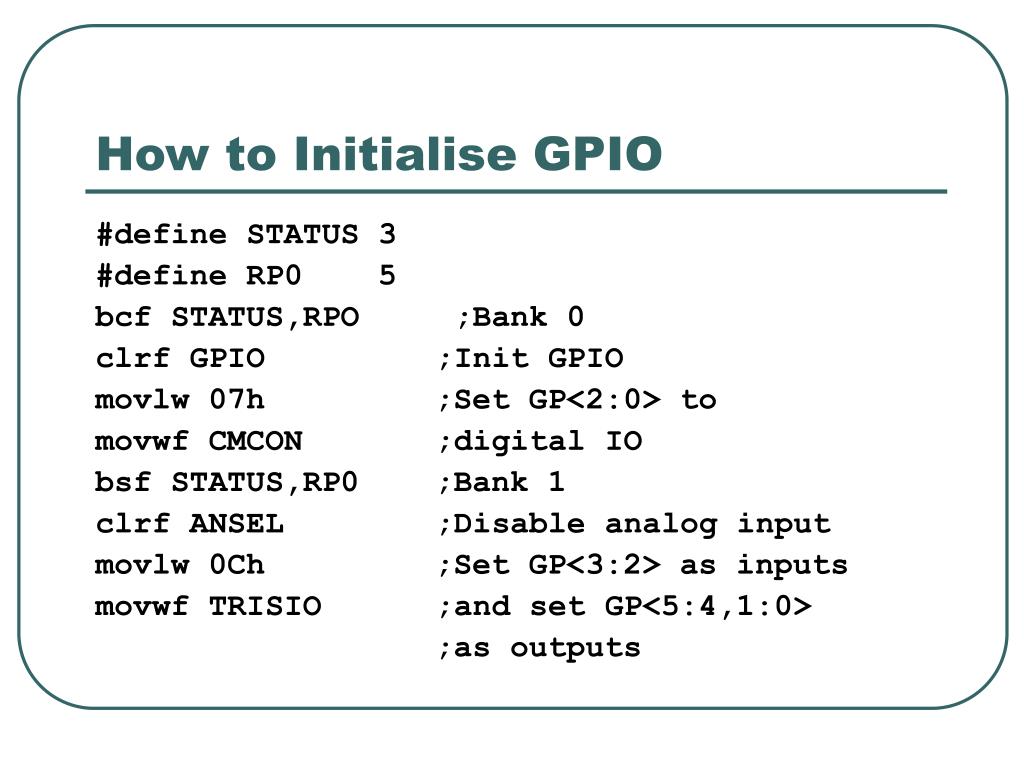 How to Initialise GPIO

#define STATUS 3
#define RP0 5
bcf STATUS,RPO ;Bank 0
clrf GPIO ;Init GPIO
movlw 07h ;Set GP<2:0> to
movwf CMCON ;digital IO
bsf STATUS,RP0 ;Bank 1
clrf ANSEL ;Disable analog input
movlw 0Ch ;Set GP<3:2> as inputs
movwf TRISIO ;and set GP<5:4,1:0>
;as outputs